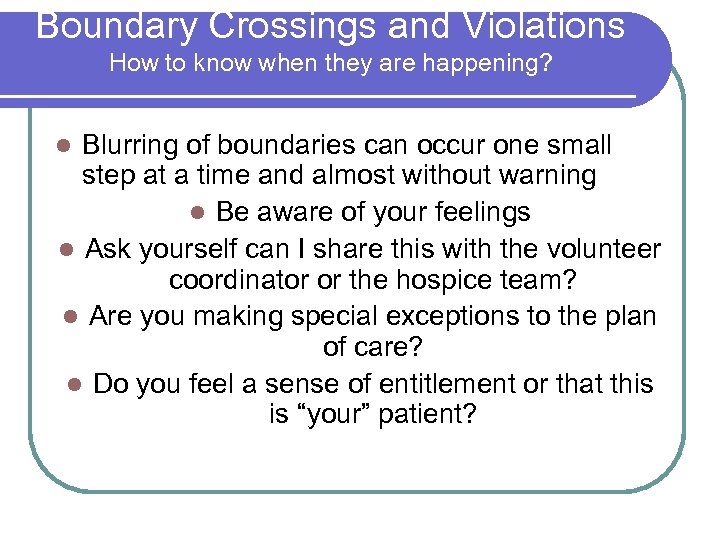 Boundary Crossings and Violations
How to know when they are happening?

- Blurring of boundaries can occur one small step at a time and almost without warning
- Be aware of your feelings
- Ask yourself can I share this with the volunteer coordinator or the hospice team?
- Are you making special exceptions to the plan of care?
- Do you feel a sense of entitlement or that this is “your” patient?